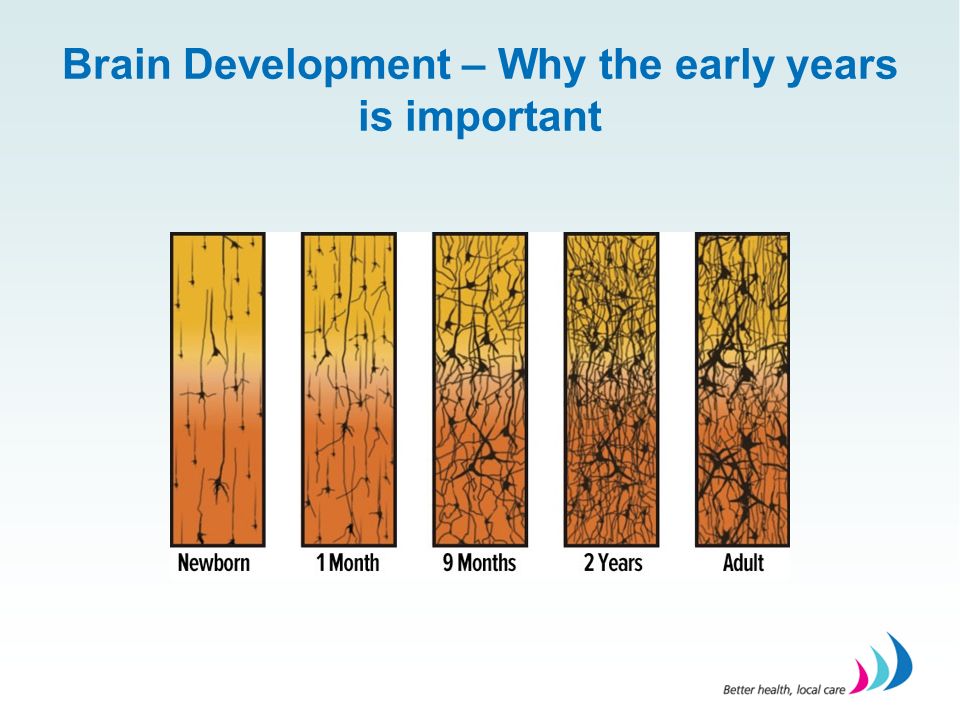 Brain Development – Why the early years is important

Newborn

1 Month

9 Months

2 Years

Adult

Better health, local care